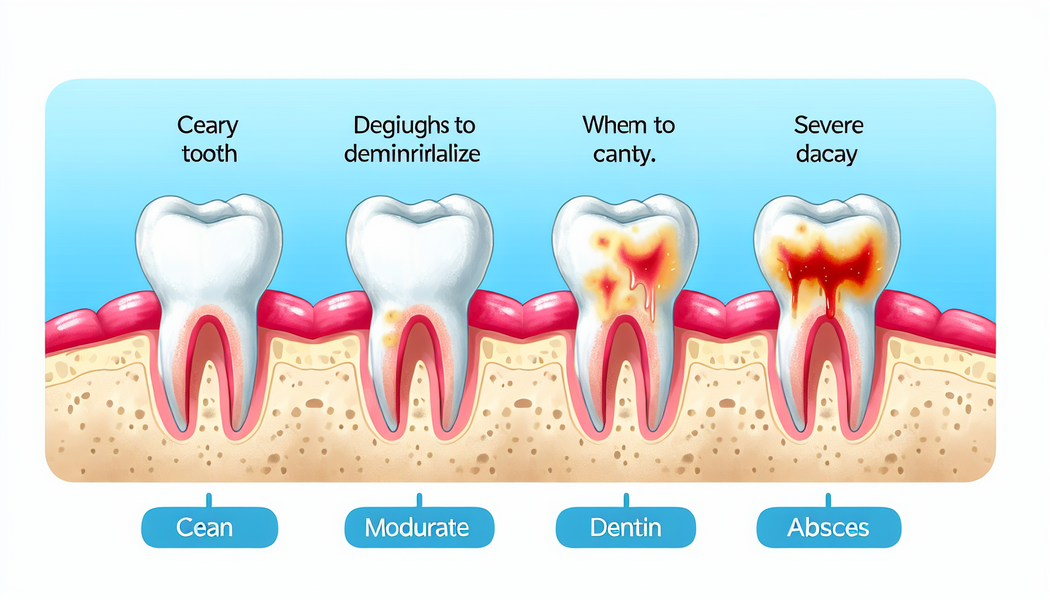 Ceary tooth

Degiughs to deminrirlalize

Whem to canty.

Severe dacay

Cean

Modurate

Dentin

Absces